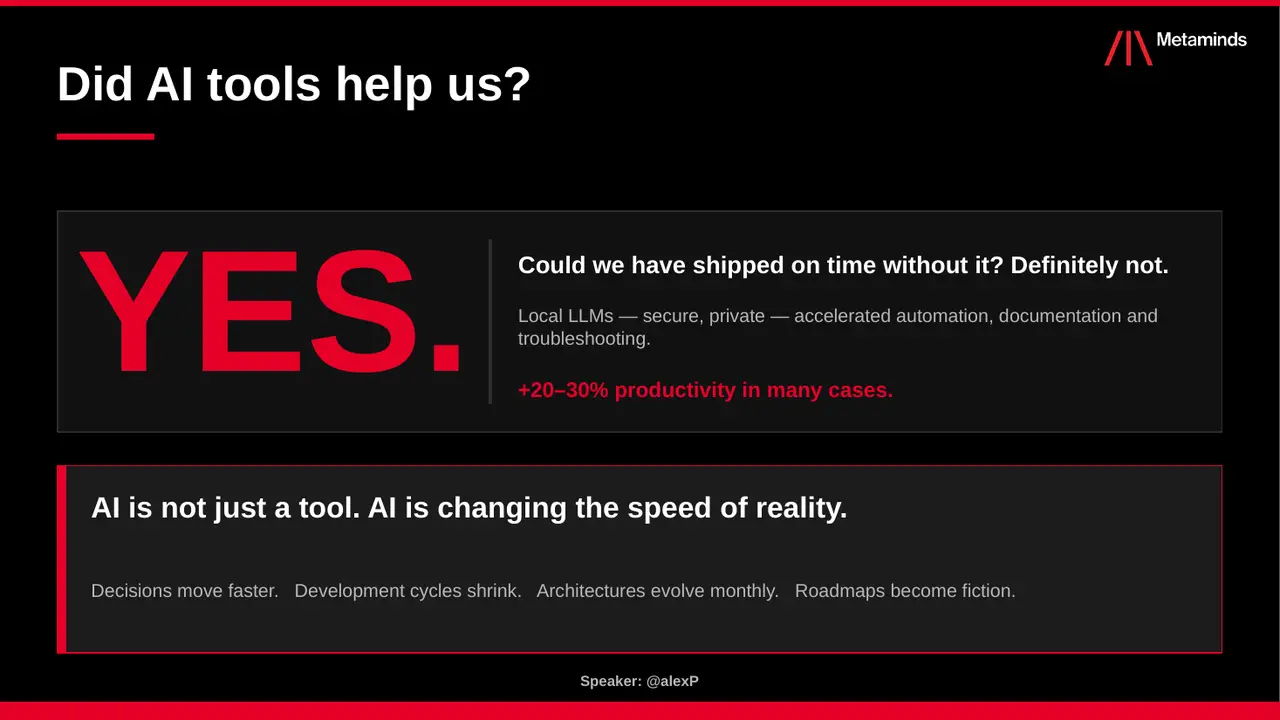 Metaminds

Did AI tools help us?

YES.

Could we have shipped on time without it? Definitely not.

Local LLMs — secure, private — accelerated automation, documentation and troubleshooting.

+20–30% productivity in many cases.

AI is not just a tool. AI is changing the speed of reality.

Decisions move faster. Development cycles shrink. Architectures evolve monthly. Roadmaps become fiction.

Speaker: @alexP